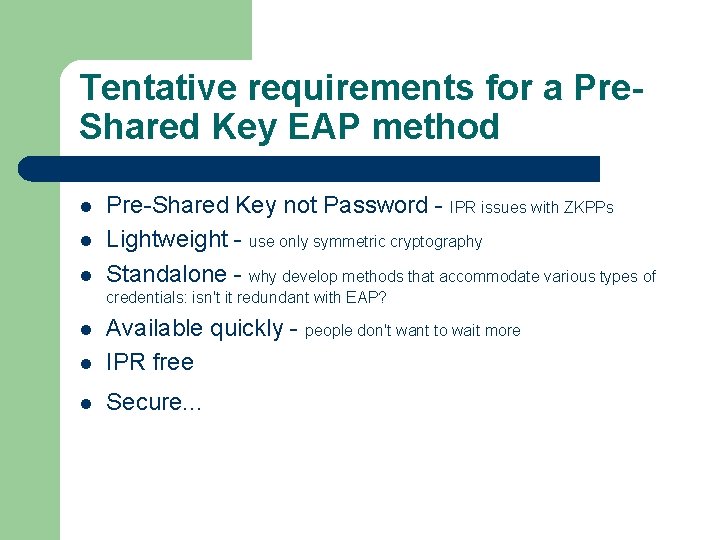 Tentative requirements for a Pre-Shared Key EAP method

- Pre-Shared Key not Password - IPR issues with ZKPPs
- Lightweight - use only symmetric cryptography
- Standalone - why develop methods that accommodate various types of credentials: isn't it redundant with EAP?
- Available quickly - people don't want to wait more
- IPR free
- Secure...